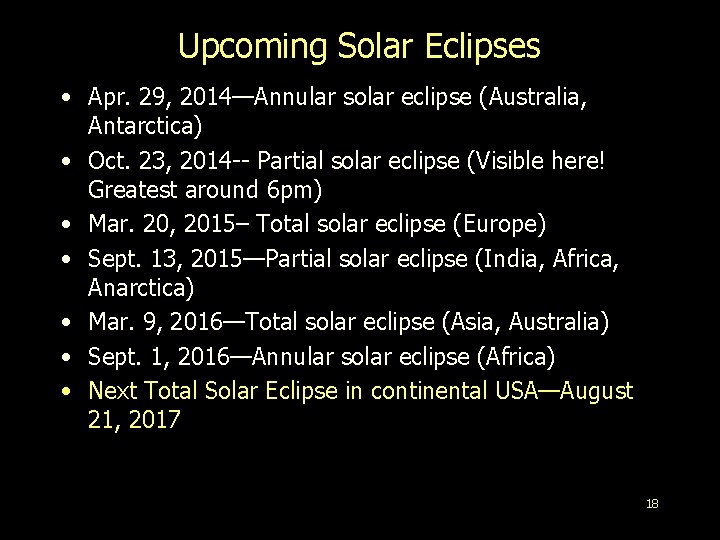 Upcoming Solar Eclipses

• Apr. 29, 2014—Annular solar eclipse (Australia, Antarctica)
• Oct. 23, 2014-- Partial solar eclipse (Visible here! Greatest around 6pm)
• Mar. 20, 2015– Total solar eclipse (Europe)
• Sept. 13, 2015—Partial solar eclipse (India, Africa, Anarctica)
• Mar. 9, 2016—Total solar eclipse (Asia, Australia)
• Sept. 1, 2016—Annular solar eclipse (Africa)
• Next Total Solar Eclipse in continental USA—August 21, 2017

18